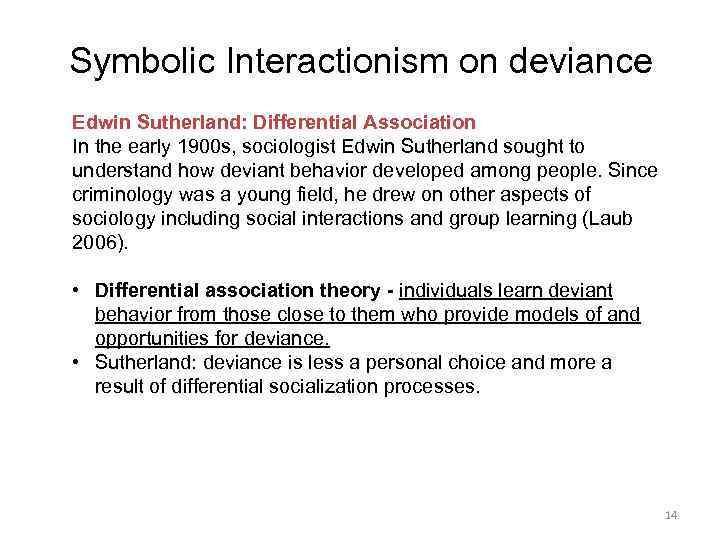 Symbolic Interactionism on deviance

Edwin Sutherland: Differential Association
In the early 1900s, sociologist Edwin Sutherland sought to understand how deviant behavior developed among people. Since criminology was a young field, he drew on other aspects of sociology including social interactions and group learning (Laub 2006).

• Differential association theory - individuals learn deviant behavior from those close to them who provide models of and opportunities for deviance.
• Sutherland: deviance is less a personal choice and more a result of differential socialization processes.

14